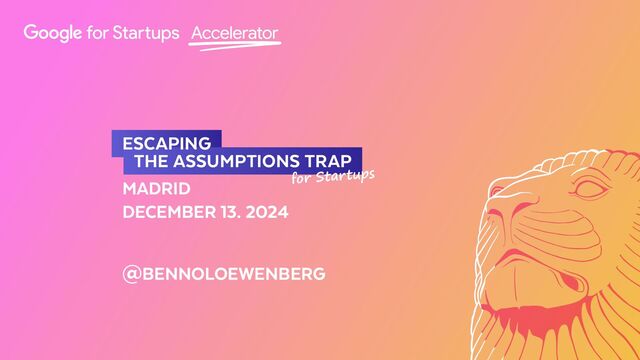 Google for Startups Accelerator

ESCAPING
THE ASSUMPTIONS TRAP
for Startups

MADRID
DECEMBER 13. 2024

@BENNOLOEWENBERG